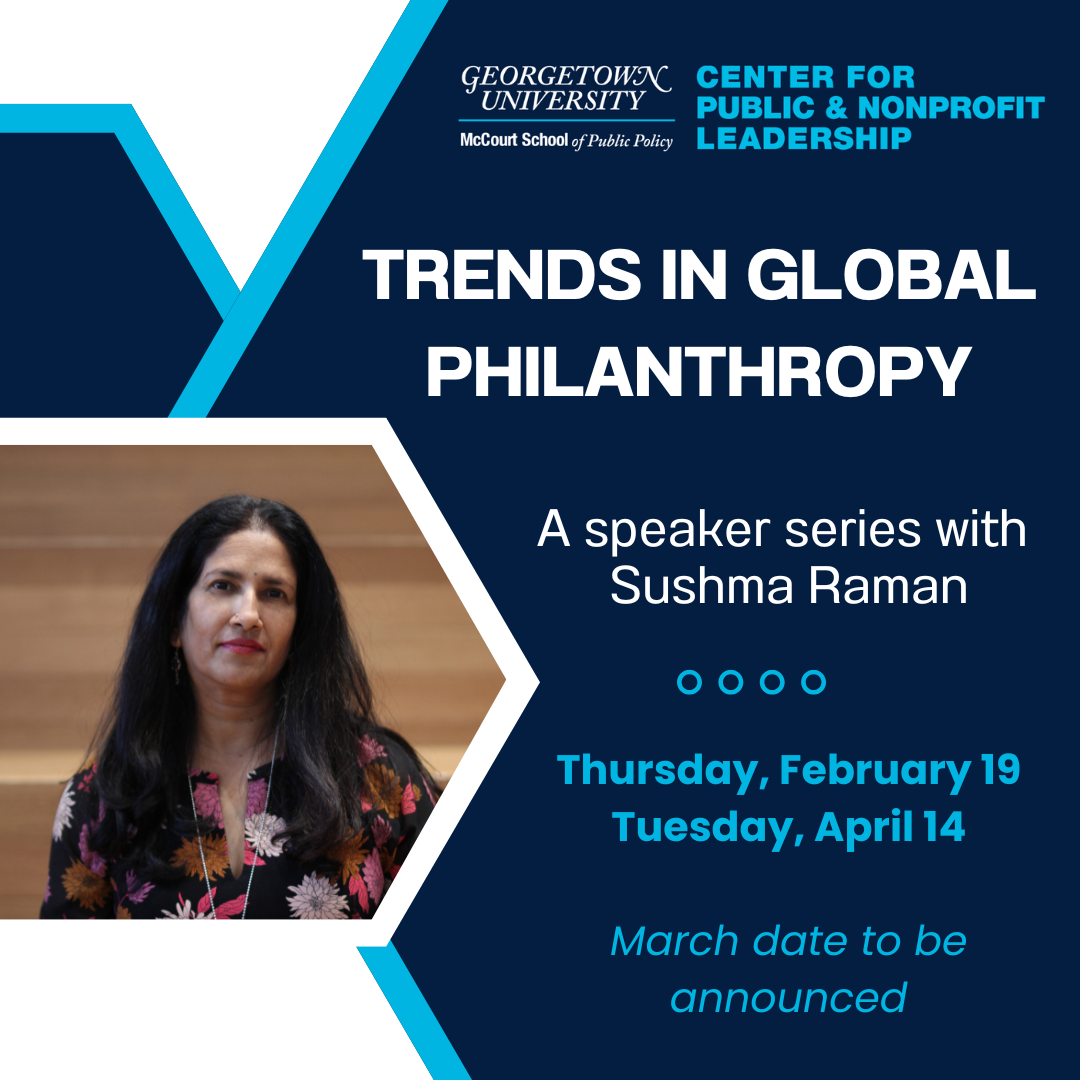 GEORGETOWN UNIVERSITY
McCourt School of Public Policy

CENTER FOR PUBLIC & NONPROFIT LEADERSHIP

TRENDS IN GLOBAL PHILANTHROPY

A speaker series with Sushma Raman

Thursday, February 19
Tuesday, April 14

March date to be announced